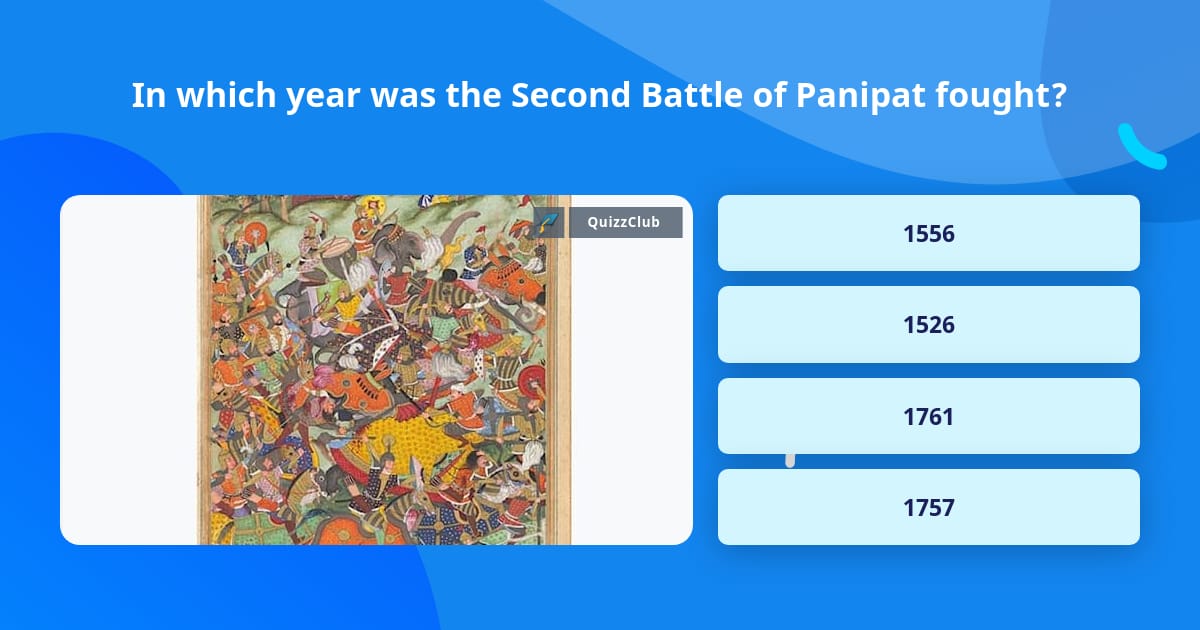 In which year was the Second Battle of Panipat fought?

QuizzClub

1556

1526

1761

1757